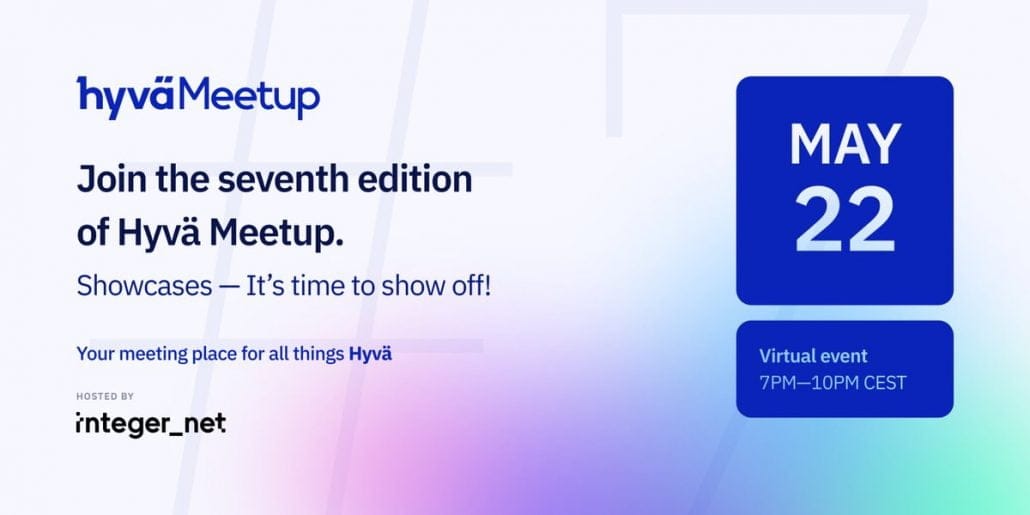 hyvä Meetup

Join the seventh edition of Hyvä Meetup.

Showcases — It's time to show off!

Your meeting place for all things Hyvä

HOSTED BY

integer_net

MAY
22

Virtual event
7PM—10PM CEST